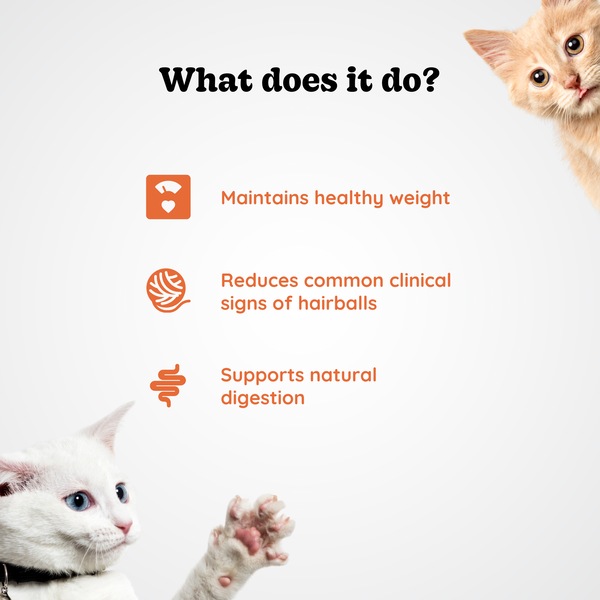 What does it do?

Maintains healthy weight

Reduces common clinical signs of hairballs

Supports natural digestion